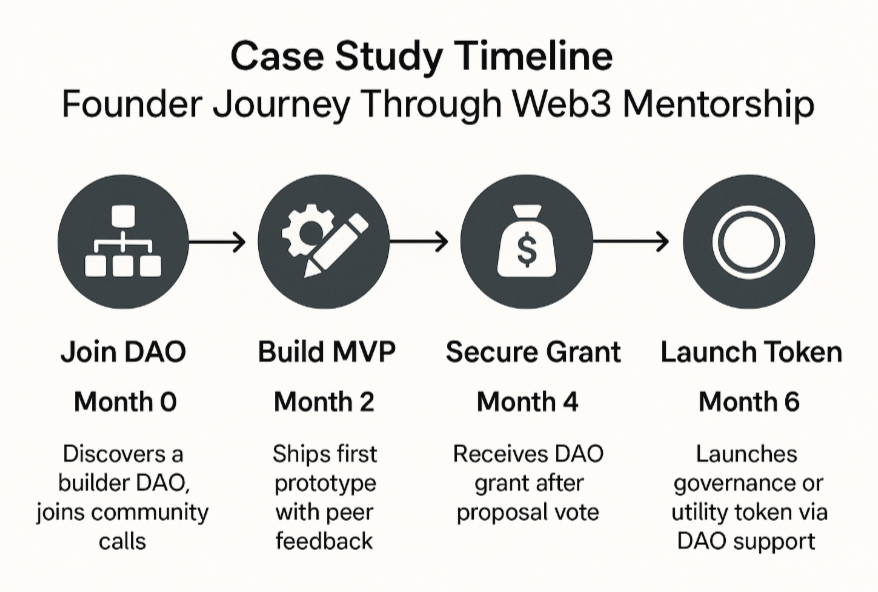 Case Study Timeline
Founder Journey Through Web3 Mentorship

$

Join DAO
Month 0
Discovers a builder DAO, joins community calls

Build MVP
Month 2
Ships first prototype with peer feedback

Secure Grant
Month 4
Receives DAO grant after proposal vote

Launch Token
Month 6
Launches governance or utility token via DAO support